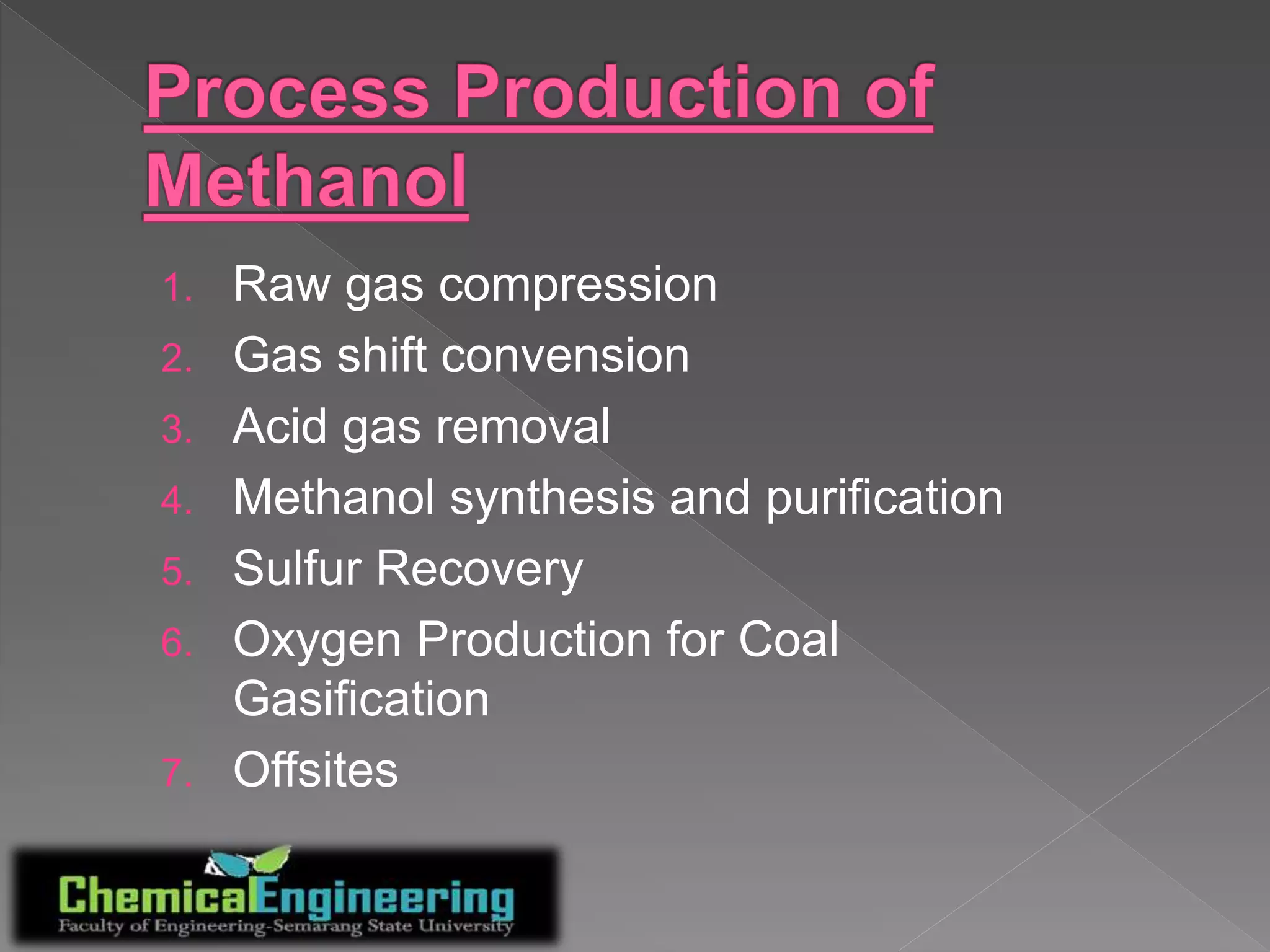 Process Production of Methanol

1. Raw gas compression
2. Gas shift convension
3. Acid gas removal
4. Methanol synthesis and purification
5. Sulfur Recovery
6. Oxygen Production for Coal Gasification
7. Offsites

ChemicalEngineering
Faculty of Engineering-Semarang State University